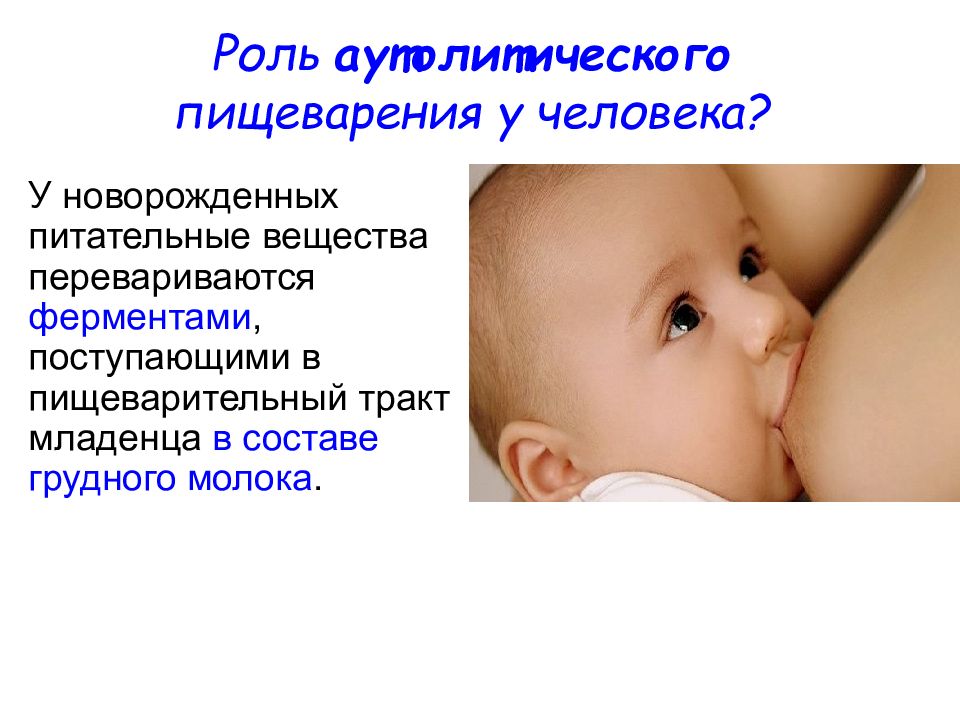 Роль аутолитического пищеварения у человека?

У новорожденных питательные вещества перевариваются ферментами, поступающими в пищеварительный тракт младенца в составе грудного молока.